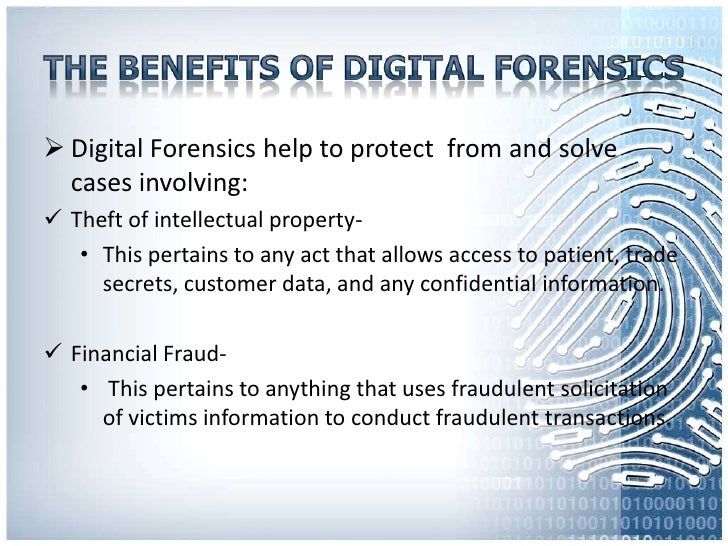 THE BENEFITS OF DIGITAL FORENSICS

➢ Digital Forensics help to protect from and solve cases involving:

✓ Theft of intellectual property-

• This pertains to any act that allows access to patient, trade secrets, customer data, and any confidential information.

✓ Financial Fraud-

• This pertains to anything that uses fraudulent solicitation of victims information to conduct fraudulent transactions.